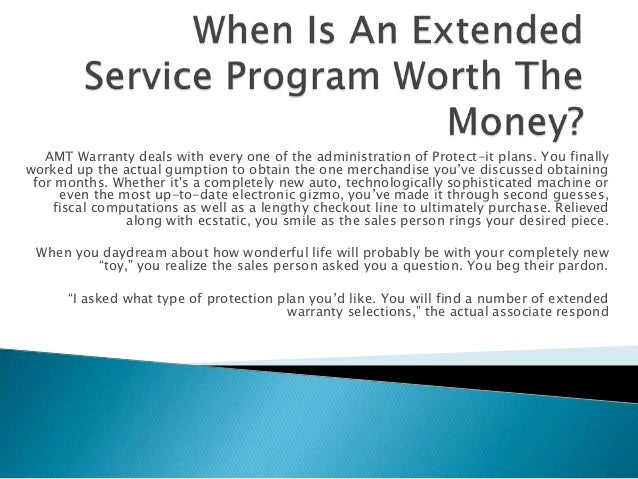 When Is An Extended Service Program Worth The Money?

AMT Warranty deals with every one of the administration of Protect-it plans. You finally worked up the actual gumption to obtain the one merchandise you've discussed obtaining for months. Whether it's a completely new auto, technologically sophisticated machine or even the most up-to-date electronic gizmo, you've made it through second guesses, fiscal computations as well as a lengthy checkout line to ultimately purchase. Relieved along with ecstatic, you smile as the sales person rings your desired piece.

When you daydream about how wonderful life will probably be with your completely new "toy," you realize the sales person asked you a question. You beg their pardon.

"I asked what type of protection plan you'd like. You will find a number of extended warranty selections," the actual associate respond